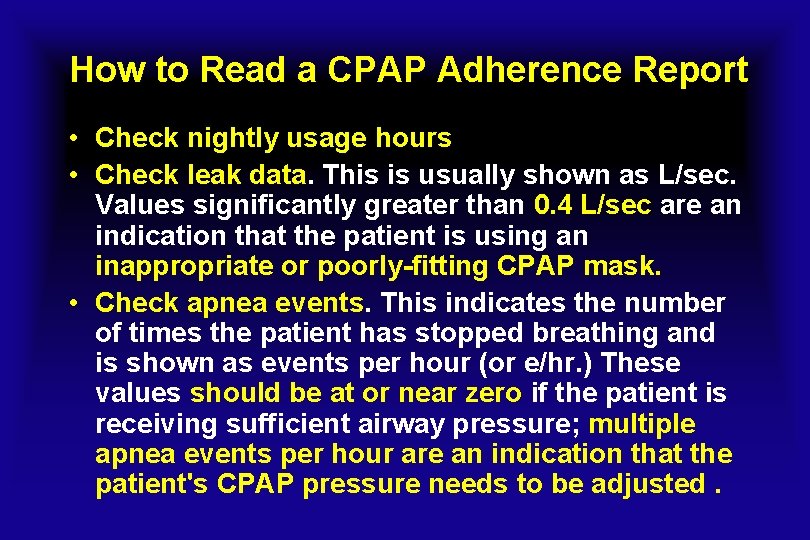 How to Read a CPAP Adherence Report

• Check nightly usage hours

• Check leak data. This is usually shown as L/sec. Values significantly greater than 0.4 L/sec are an indication that the patient is using an inappropriate or poorly-fitting CPAP mask.

• Check apnea events. This indicates the number of times the patient has stopped breathing and is shown as events per hour (or e/hr.) These values should be at or near zero if the patient is receiving sufficient airway pressure; multiple apnea events per hour are an indication that the patient's CPAP pressure needs to be adjusted .